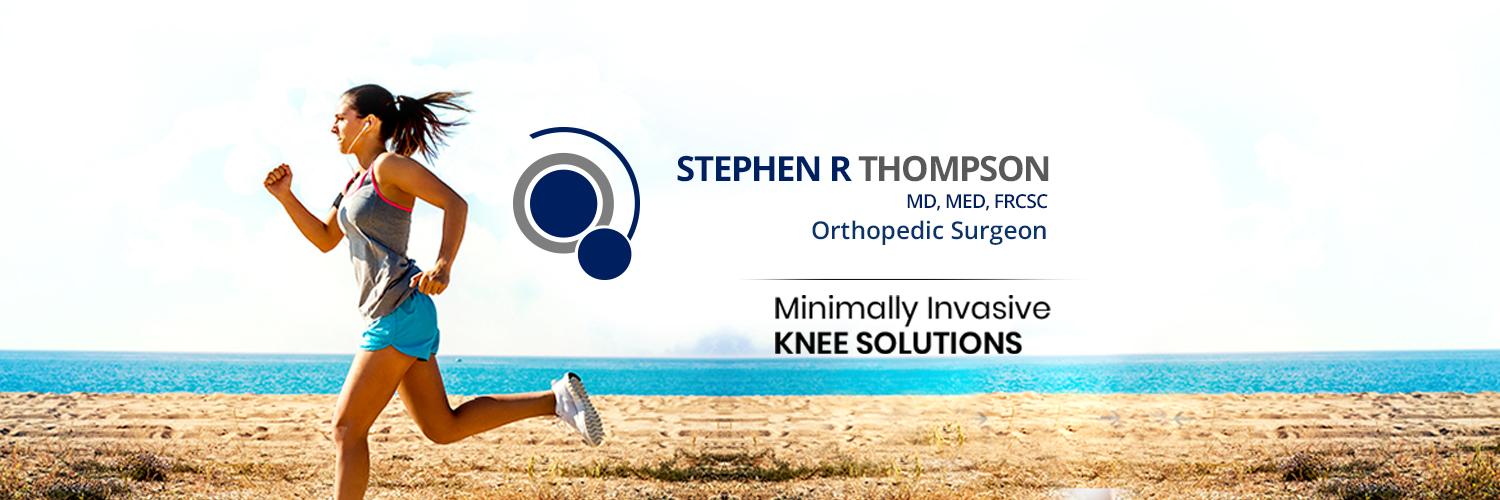 STEPHEN R THOMPSON
MD, MED, FRCSC
Orthopedic Surgeon

Minimally Invasive
KNEE SOLUTIONS